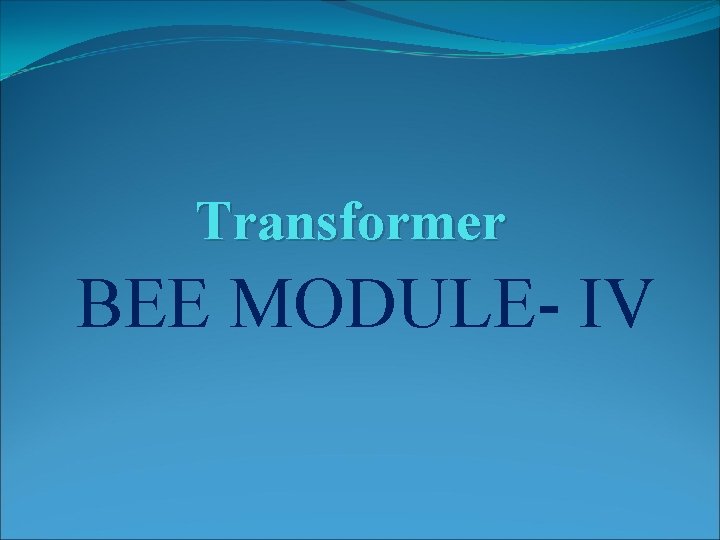 Transformer

BEE MODULE- IV